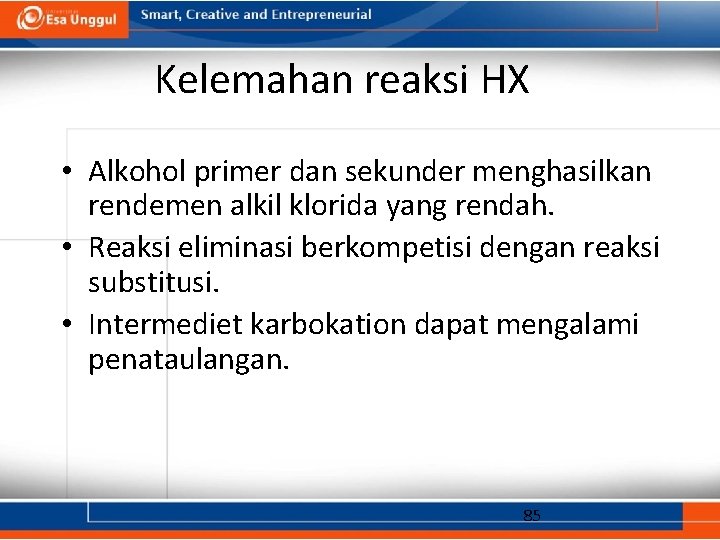 Esa Unggul

Smart, Creative and Entrepreneurial

Kelemahan reaksi HX

• Alkohol primer dan sekunder menghasilkan rendemen alkil klorida yang rendah.
• Reaksi eliminasi berkompetisi dengan reaksi substitusi.
• Intermediet karbokation dapat mengalami penataulangan.

85